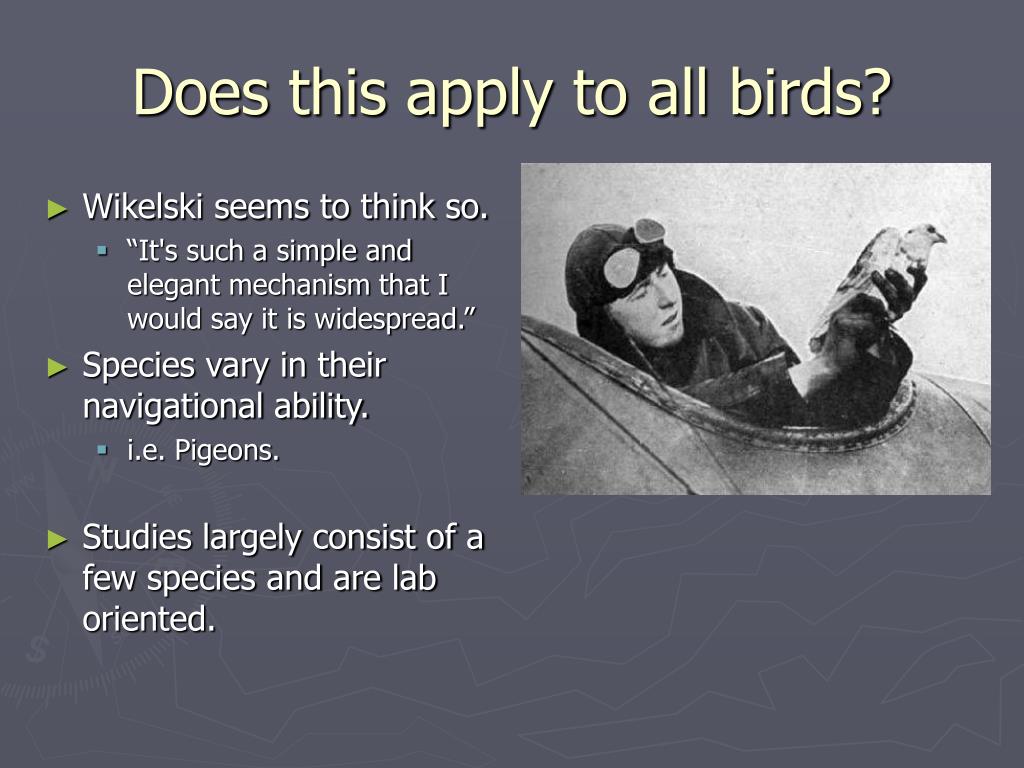 Does this apply to all birds?

► Wikelski seems to think so.
 ▪ “It's such a simple and elegant mechanism that I would say it is widespread.”
► Species vary in their navigational ability.
 ▪ i.e. Pigeons.
► Studies largely consist of a few species and are lab oriented.